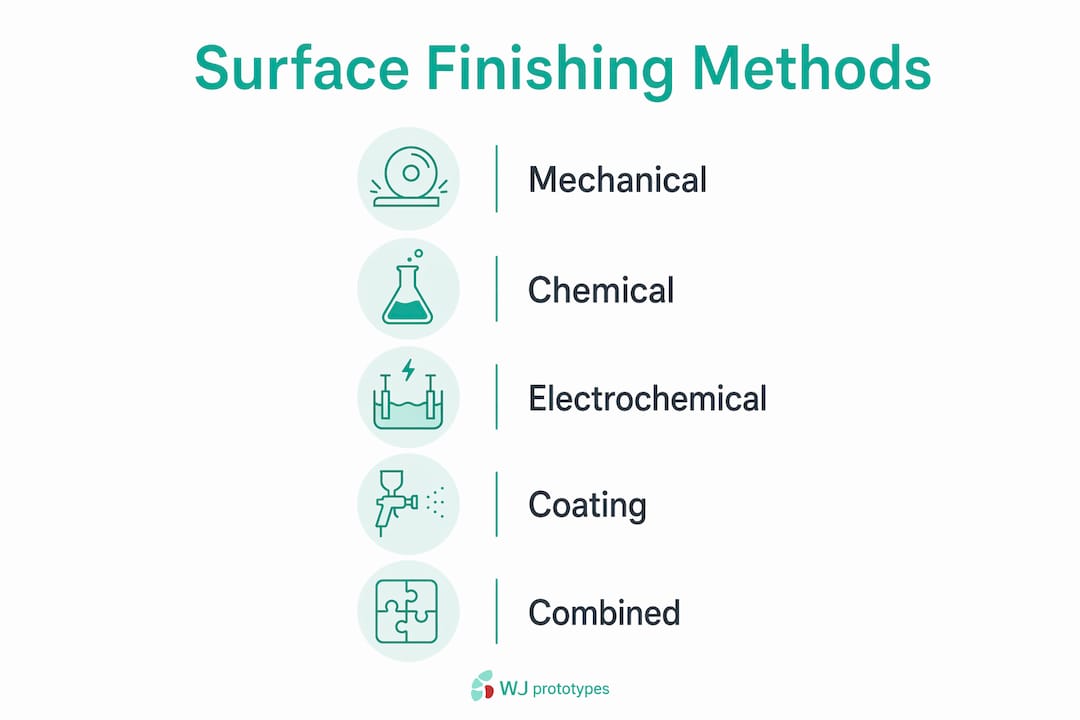 Surface Finishing Methods

Mechanical

Chemical

Electrochemical

Coating

Combined

WJ prototypes